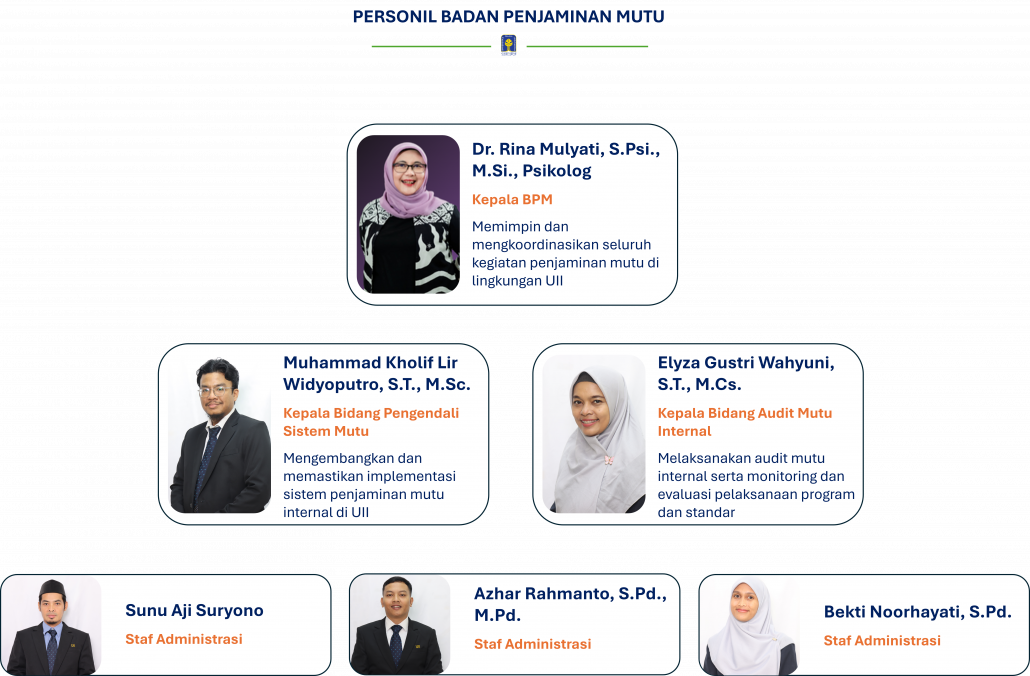 PERSONIL BADAN PENJAMINAN MUTU

Dr. Rina Mulyati, S.Psi., M.Si., Psikolog

Kepala BPM

Memimpin dan mengkoordinasikan seluruh kegiatan penjaminan mutu di lingkungan UII

Muhammad Kholif Lir Widyoputro, S.T., M.Sc.

Kepala Bidang Pengendali Sistem Mutu

Mengembangkan dan memastikan implementasi sistem penjaminan mutu internal di UII

Elyza Gustri Wahyuni, S.T., M.Cs.

Kepala Bidang Audit Mutu Internal

Melaksanakan audit mutu internal serta monitoring dan evaluasi pelaksanaan program dan standar

Sunu Aji Suryono

Staf Administrasi

Azhar Rahmanto, S.Pd., M.Pd.

Staf Administrasi

Bekti Noorhayati, S.Pd.

Staf Administrasi